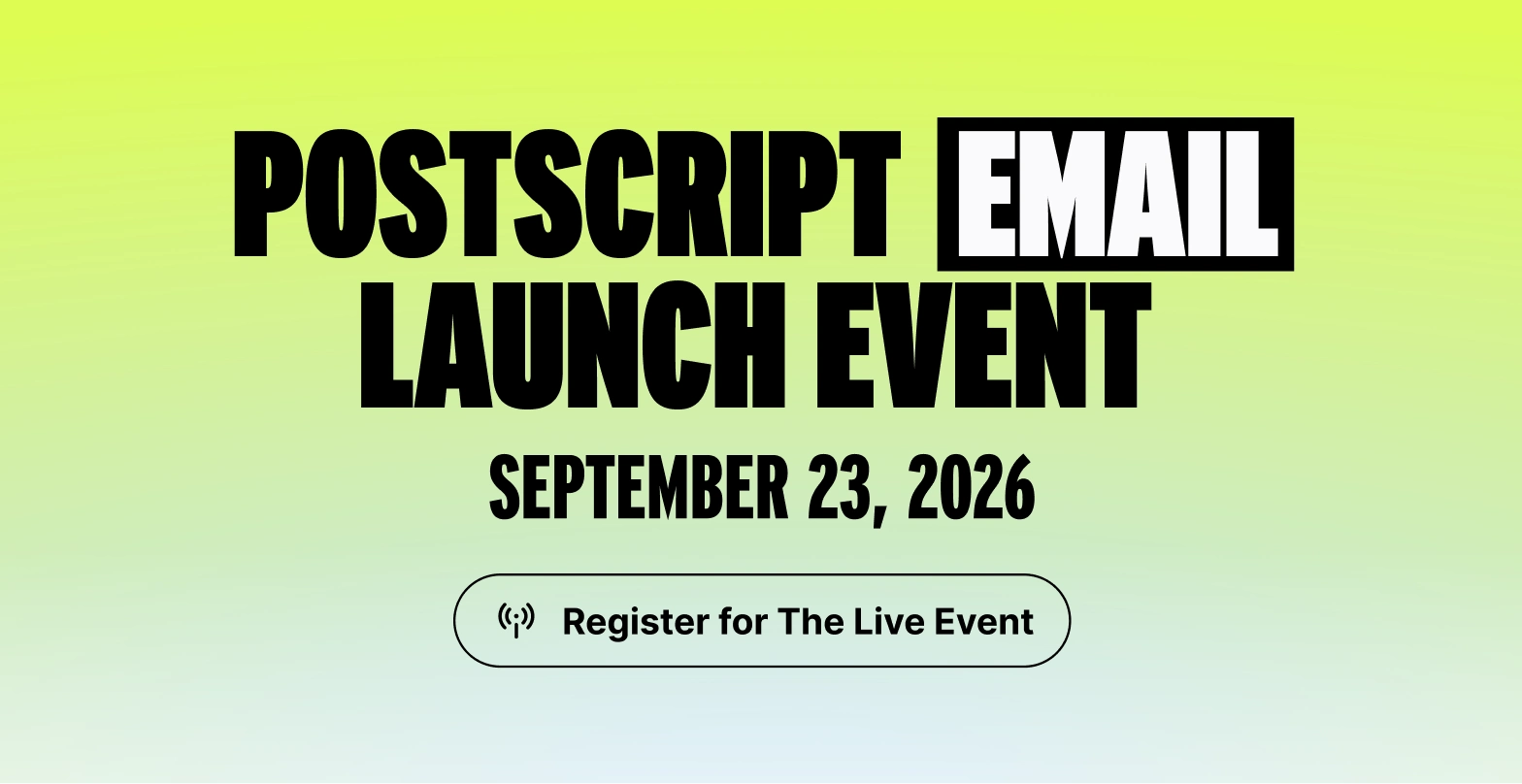 POSTSCRIPT EMAIL LAUNCH EVENT

SEPTEMBER 23, 2026

Register for The Live Event